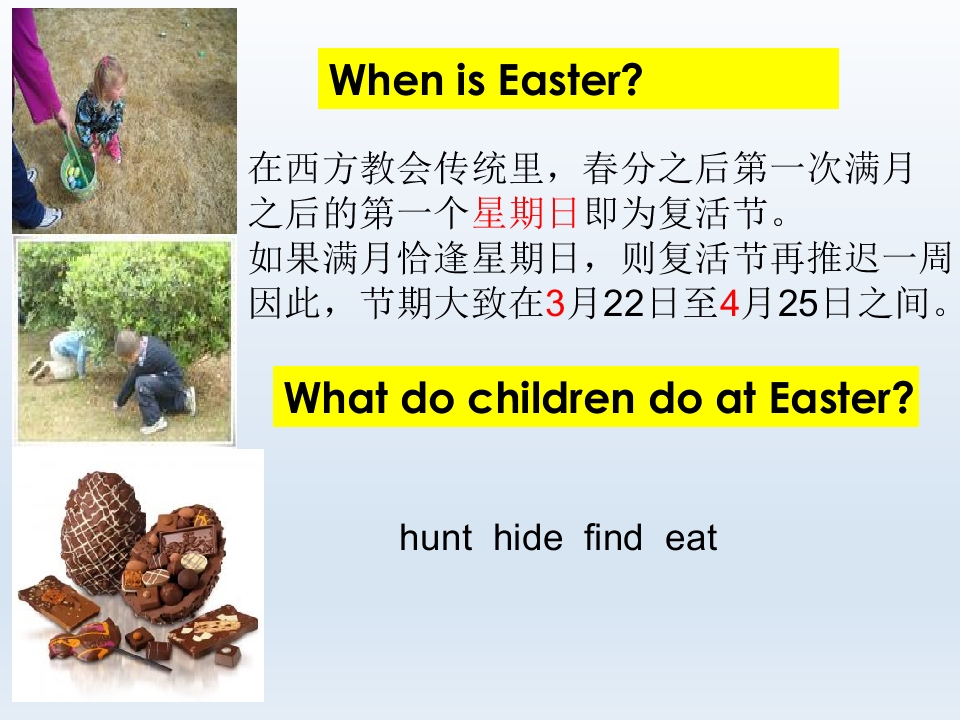 When is Easter?

在西方教会传统里，春分之后第一次满月之后的第一个星期日即为复活节。
如果满月恰逢星期日，则复活节再推迟一周
因此，节期大致在3月22日至4月25日之间。

What do children do at Easter?

hunt hide find eat